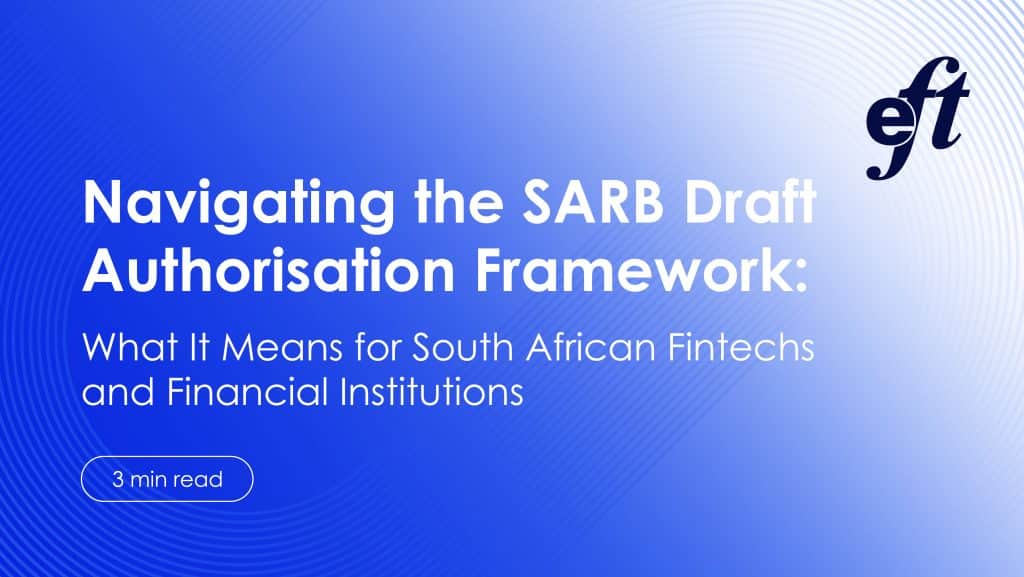 eft

Navigating the SARB Draft Authorisation Framework:

What It Means for South African Fintechs and Financial Institutions

3 min read